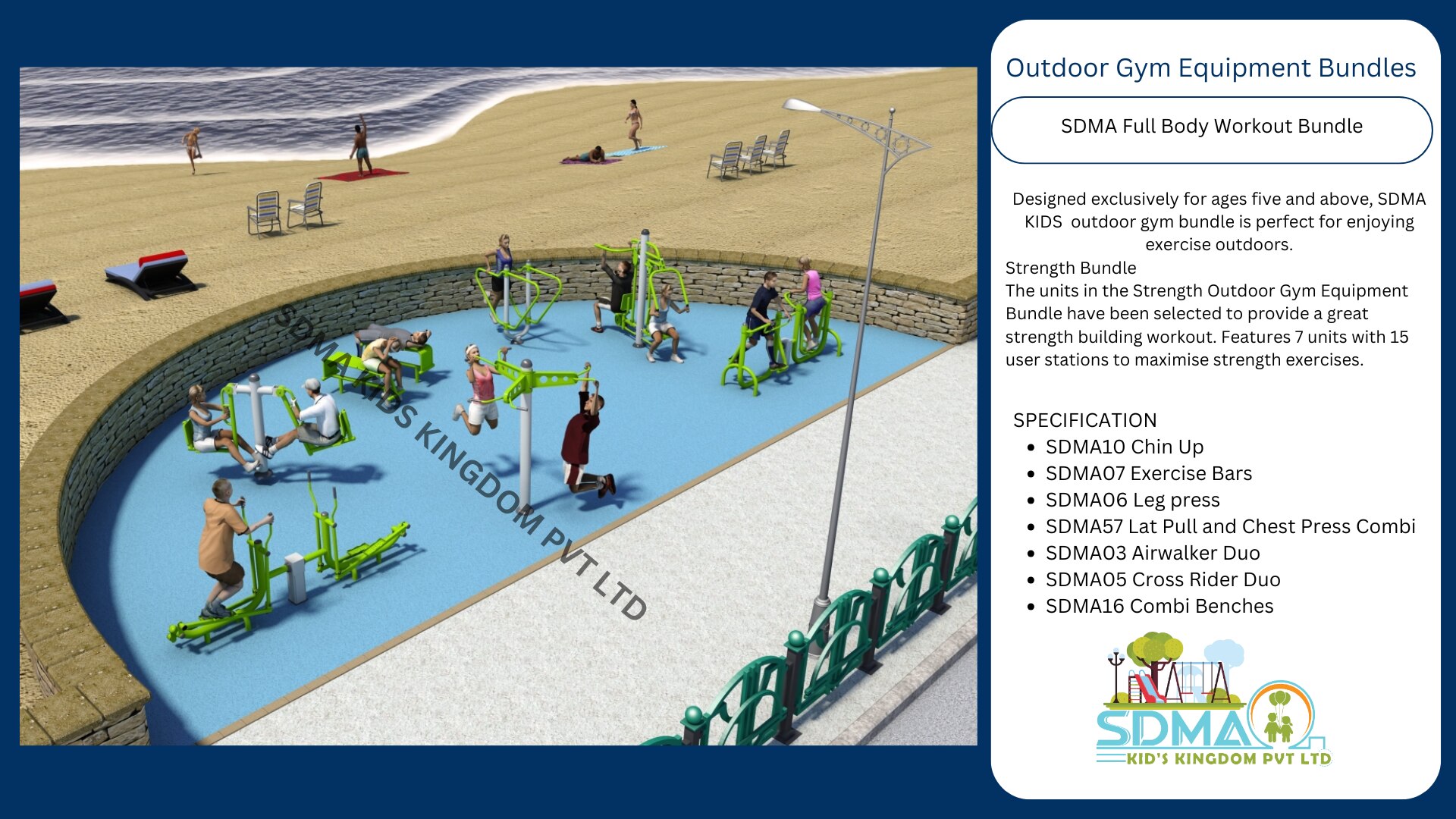 SDMA KIDS KINGDOM PVT LTD

Outdoor Gym Equipment Bundles

SDMA Full Body Workout Bundle

Designed exclusively for ages five and above, SDMA KIDS outdoor gym bundle is perfect for enjoying exercise outdoors.

Strength Bundle
The units in the Strength Outdoor Gym Equipment Bundle have been selected to provide a great strength building workout. Features 7 units with 15 user stations to maximise strength exercises.

SPECIFICATION
- SDMA10 Chin Up
- SDMA07 Exercise Bars
- SDMA06 Leg press
- SDMA57 Lat Pull and Chest Press Combi
- SDMA03 Airwalker Duo
- SDMA05 Cross Rider Duo
- SDMA16 Combi Benches

SDMA
KID'S KINGDOM PVT LTD